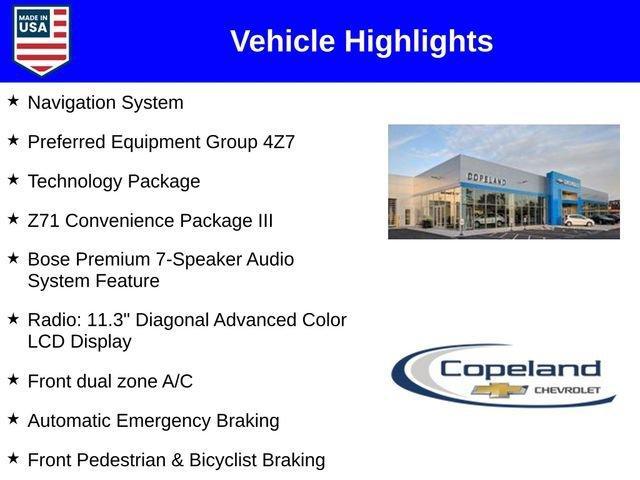 MADE IN USA

Vehicle Highlights

★ Navigation System

★ Preferred Equipment Group 4Z7

★ Technology Package

★ Z71 Convenience Package III

★ Bose Premium 7-Speaker Audio System Feature

★ Radio: 11.3" Diagonal Advanced Color LCD Display

★ Front dual zone A/C

★ Automatic Emergency Braking

★ Front Pedestrian & Bicyclist Braking

COPELAND

Copeland CHEVROLET